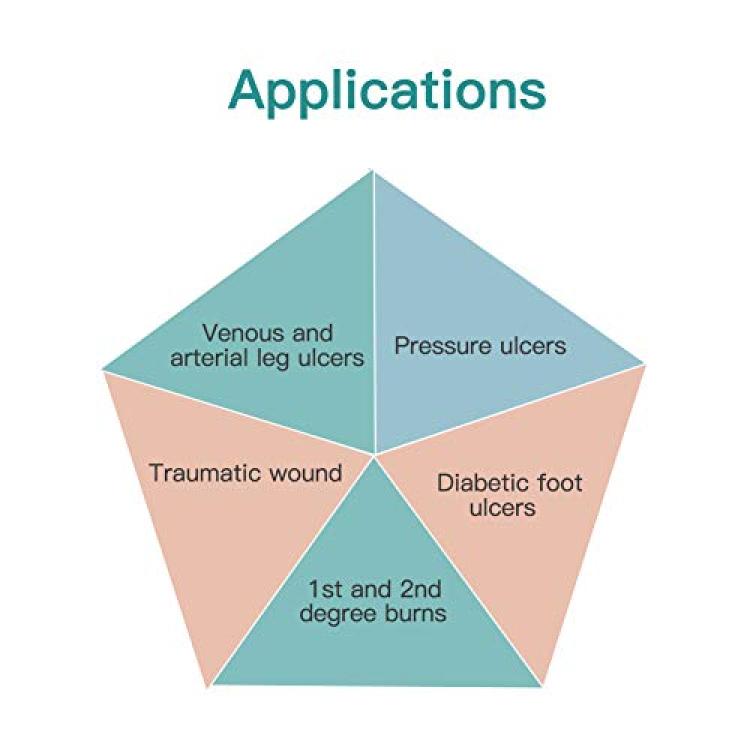 Applications

Venous and arterial leg ulcers

Pressure ulcers

Traumatic wound

Diabetic foot ulcers

1st and 2nd degree burns